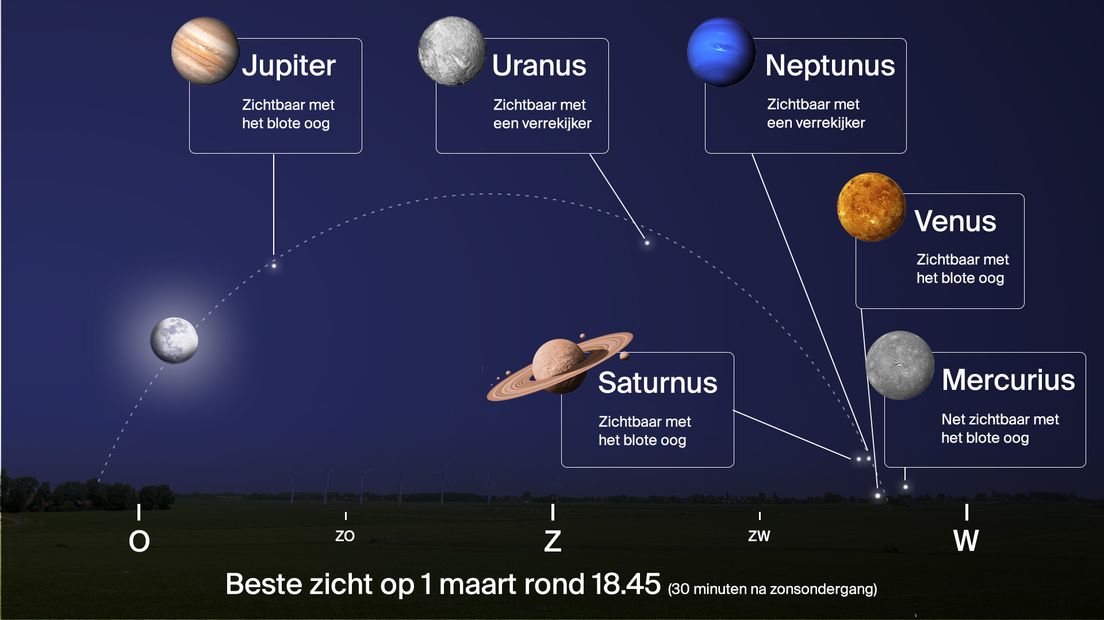 Jupiter
Zichtbaar met het blote oog

Uranus
Zichtbaar met een verrekijker

Neptunus
Zichtbaar met een verrekijker

Venus
Zichtbaar met het blote oog

Saturnus
Zichtbaar met het blote oog

Mercurius
Net zichtbaar met het blote oog

O
ZO
Z
ZW
W

Beste zicht op 1 maart rond 18.45 (30 minuten na zonsondergang)